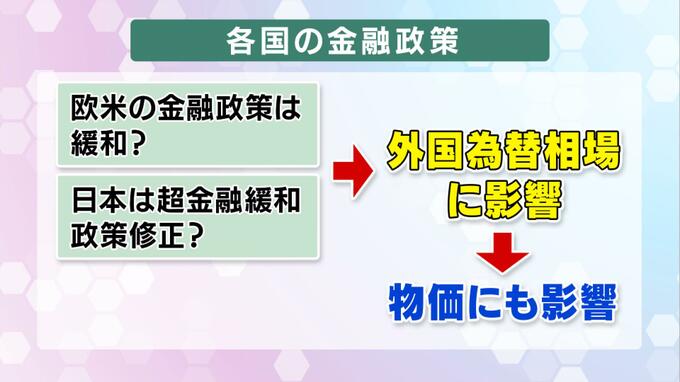 各国の金融政策

欧米の金融政策は緩和？

日本は超金融緩和政策修正？

外国為替相場に影響

物価にも影響